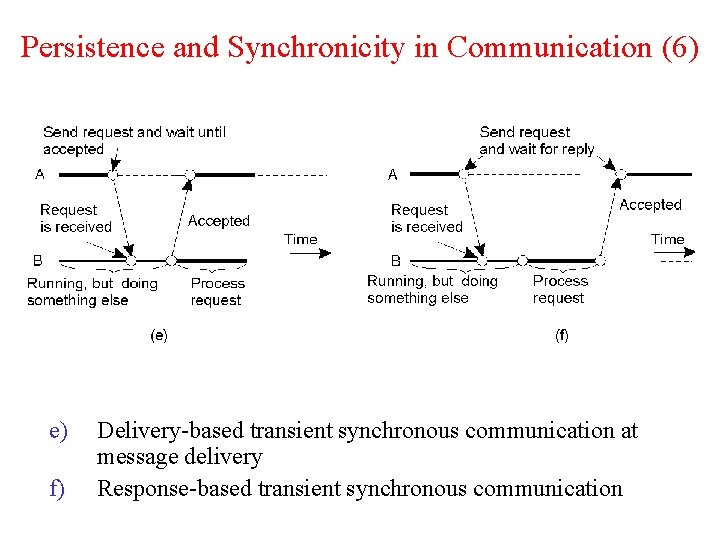 Persistence and Synchronicity in Communication (6)

Send request and wait until accepted

A

Request is received

Accepted

Time

B

Running, but doing something else

Process request

(e)

Send request and wait for reply

A

Request is received

Accepted

Time

B

Running, but doing something else

Process request

(f)

e) Delivery-based transient synchronous communication at message delivery

f) Response-based transient synchronous communication